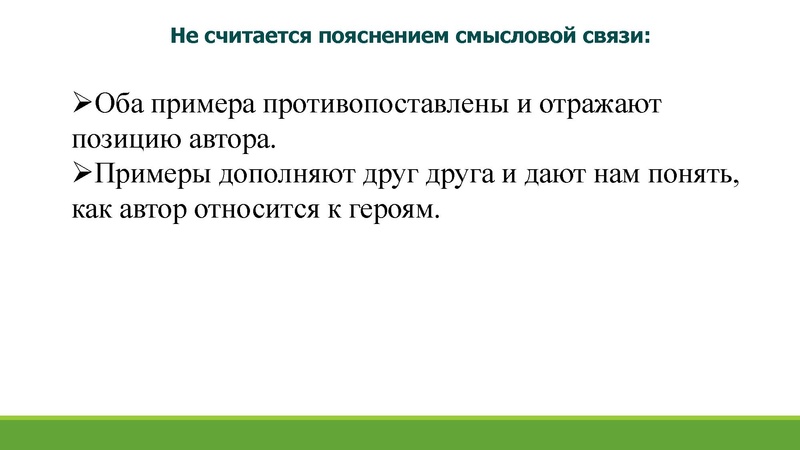 Не считается пояснением смысловой связи:

➢Оба примера противопоставлены и отражают позицию автора.
➢Примеры дополняют друг друга и дают нам понять, как автор относится к героям.